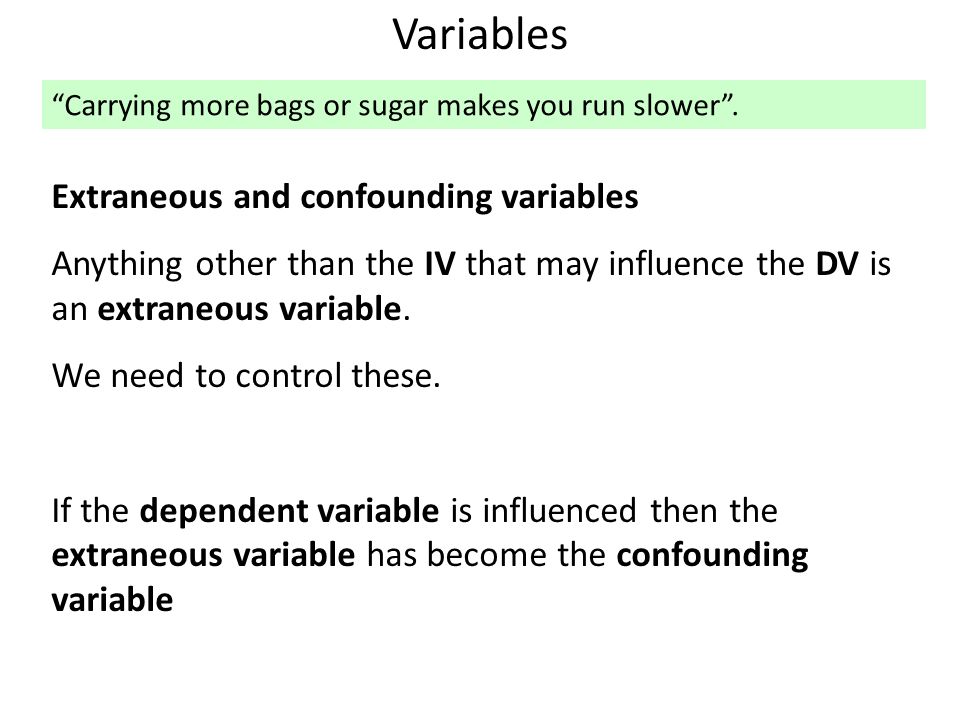 Variables

“Carrying more bags or sugar makes you run slower”.

Extraneous and confounding variables

Anything other than the IV that may influence the DV is an extraneous variable.

We need to control these.

If the dependent variable is influenced then the extraneous variable has become the confounding variable